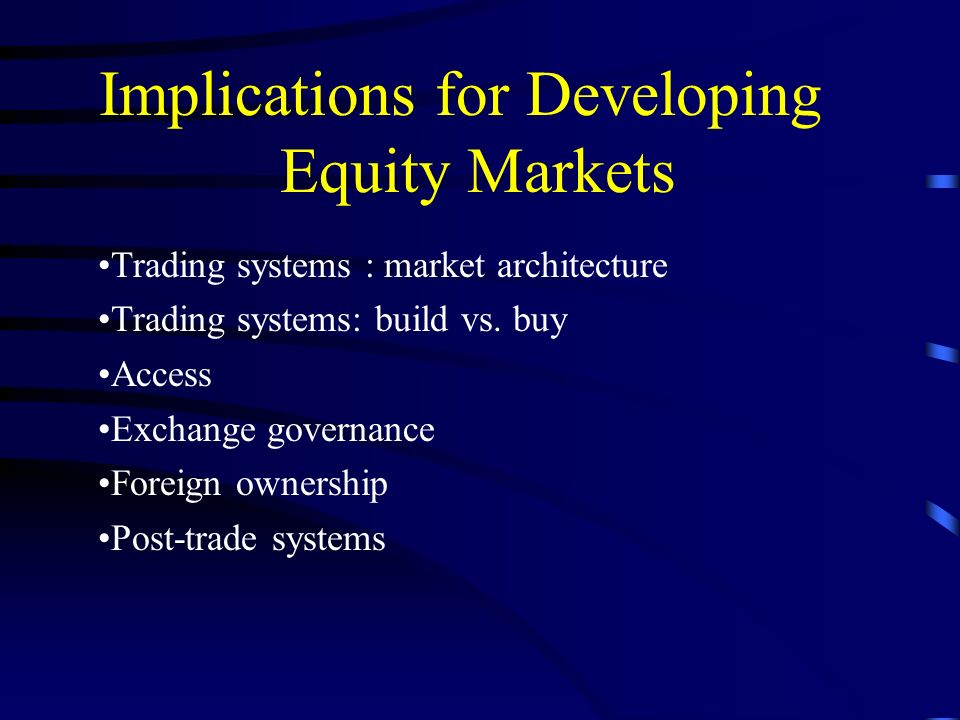 Implications for Developing Equity Markets

•Trading systems : market architecture

•Trading systems: build vs. buy

•Access

•Exchange governance

•Foreign ownership

•Post-trade systems